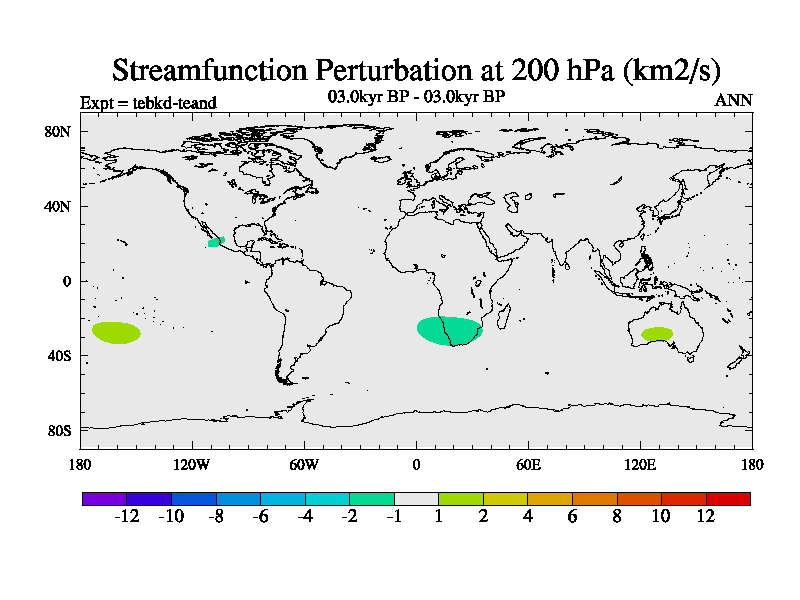 Streamfunction Perturbation at 200 hPa (km2/s)

Expt = tebkd-teand

03.0kyr BP - 03.0kyr BP

ANN

80N
40N
0
40S
80S

180 120W 60W 0 60E 120E 180

-12 -10 -8 -6 -4 -2 -1 1 2 4 6 8 10 12